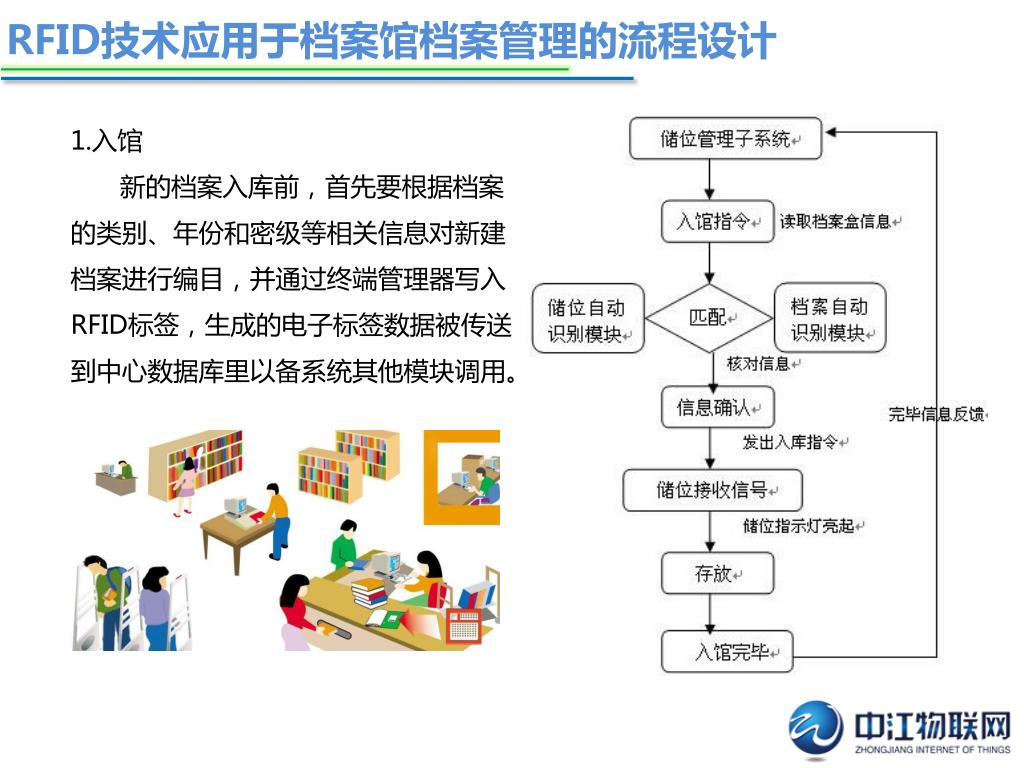 RFID技术应用于档案馆档案管理的流程设计

1.入馆

新的档案入库前，首先要根据档案的类别、年份和密级等相关信息对新建档案进行编目，并通过终端管理器写入RFID标签，生成的电子标签数据被传送到中心数据库里以备系统其他模块调用。

储位管理子系统

入馆指令

读取档案盒信息

储位自动识别模块

匹配

档案自动识别模块

核对信息

信息确认

发出入库指令

储位接收信号

储位指示灯亮起

存放

入馆完毕

完毕信息反馈

中江物联网
ZHONGJIANG INTERNET OF THINGS